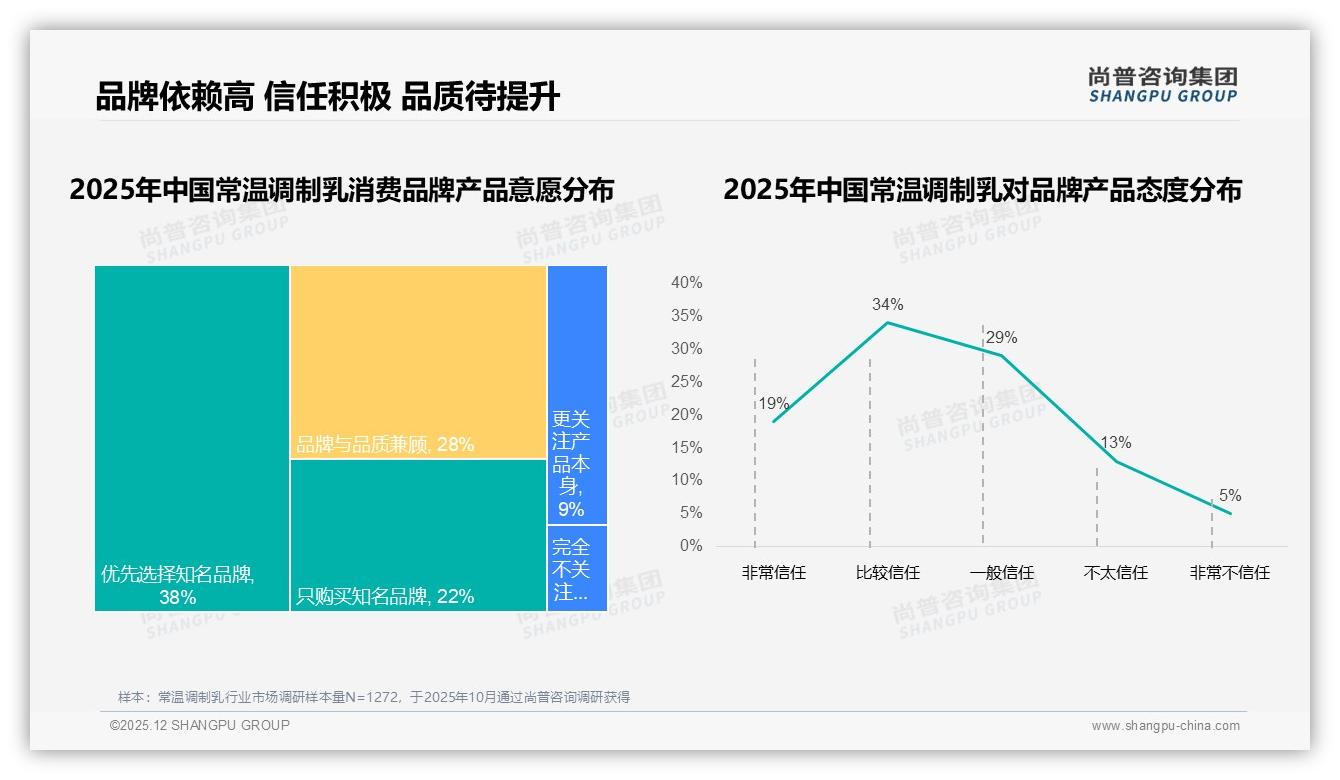 品牌依赖高 信任积极 品质待提升

尚普咨询集团
SHANGPU GROUP

2025年中国常温调制乳消费品牌产品意愿分布

优先选择知名品牌, 38%

品牌与品质兼顾, 28%

只购买知名品牌, 22%

更关注产品本身, 9%

完全不关注...

2025年中国常温调制乳对品牌产品态度分布

40%
35%
30%
25%
20%
15%
10%
5%
0%

19%
34%
29%
13%
5%

非常信任
比较信任
一般信任
不太信任
非常不信任

尚普咨询集团 SHANGPU GROUP

样本：常温调制乳行业市场调研样本量N=1272，于2025年10月通过尚普咨询调研获得

©2025.12 SHANGPU GROUP

www.shangpu-china.com